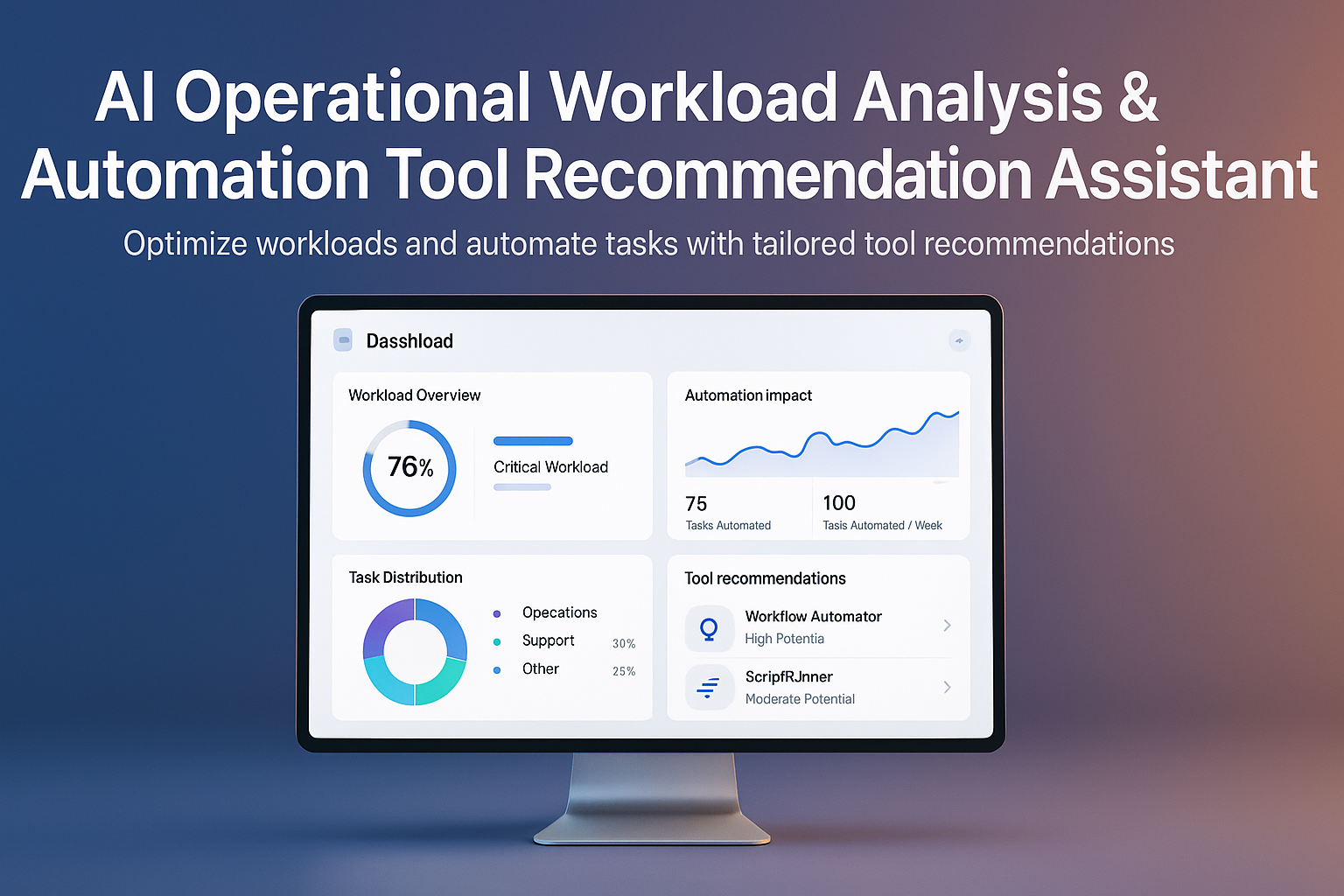 AI Operational Workload Analysis & Automation Tool Recommendation Assistant

Optimize workloads and automate tasks with tailored tool recommendations

Dasshload

Workload Overview

76%

Critical Workload

Automation impact

75
Tasks Automated

100
Tasis Automated / Week

Task Distribution

Opecations
Support 30%
Other 25%

Tool recommendations

Workflow Automator
High Potentia

ScripfRJnner
Moderate Potential